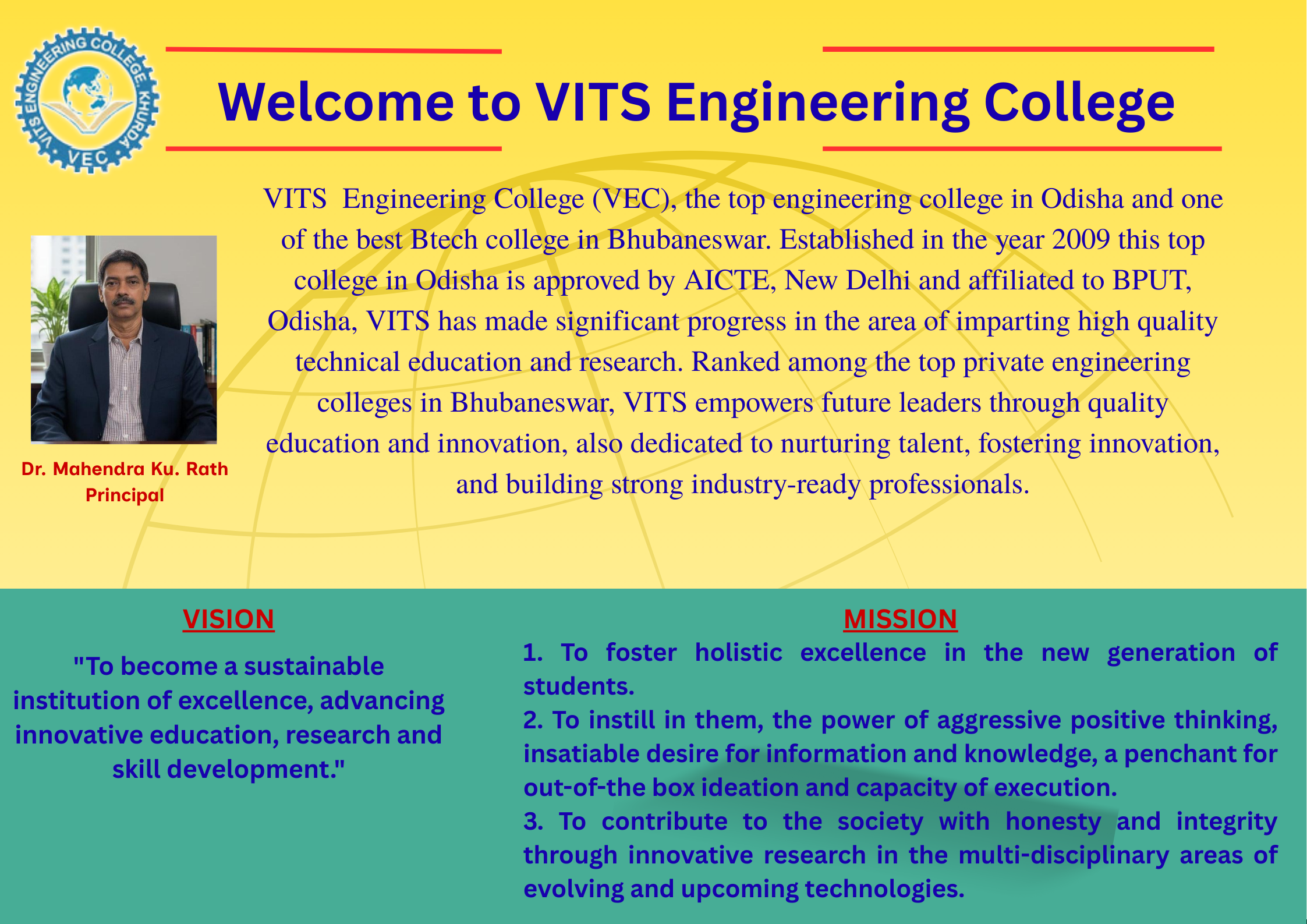 VITS ENGINEERING COLLEGE KHURDA
VEC

Welcome to VITS Engineering College

VITS Engineering College (VEC), the top engineering college in Odisha and one of the best Btech college in Bhubaneswar. Established in the year 2009 this top college in Odisha is approved by AICTE, New Delhi and affiliated to BPUT, Odisha, VITS has made significant progress in the area of imparting high quality technical education and research. Ranked among the top private engineering colleges in Bhubaneswar, VITS empowers future leaders through quality education and innovation, also dedicated to nurturing talent, fostering innovation, and building strong industry-ready professionals.

Dr. Mahendra Ku. Rath
Principal

VISION

"To become a sustainable institution of excellence, advancing innovative education, research and skill development."

MISSION

1. To foster holistic excellence in the new generation of students.
2. To instill in them, the power of aggressive positive thinking, insatiable desire for information and knowledge, a penchant for out-of-the box ideation and capacity of execution.
3. To contribute to the society with honesty and integrity through innovative research in the multi-disciplinary areas of evolving and upcoming technologies.